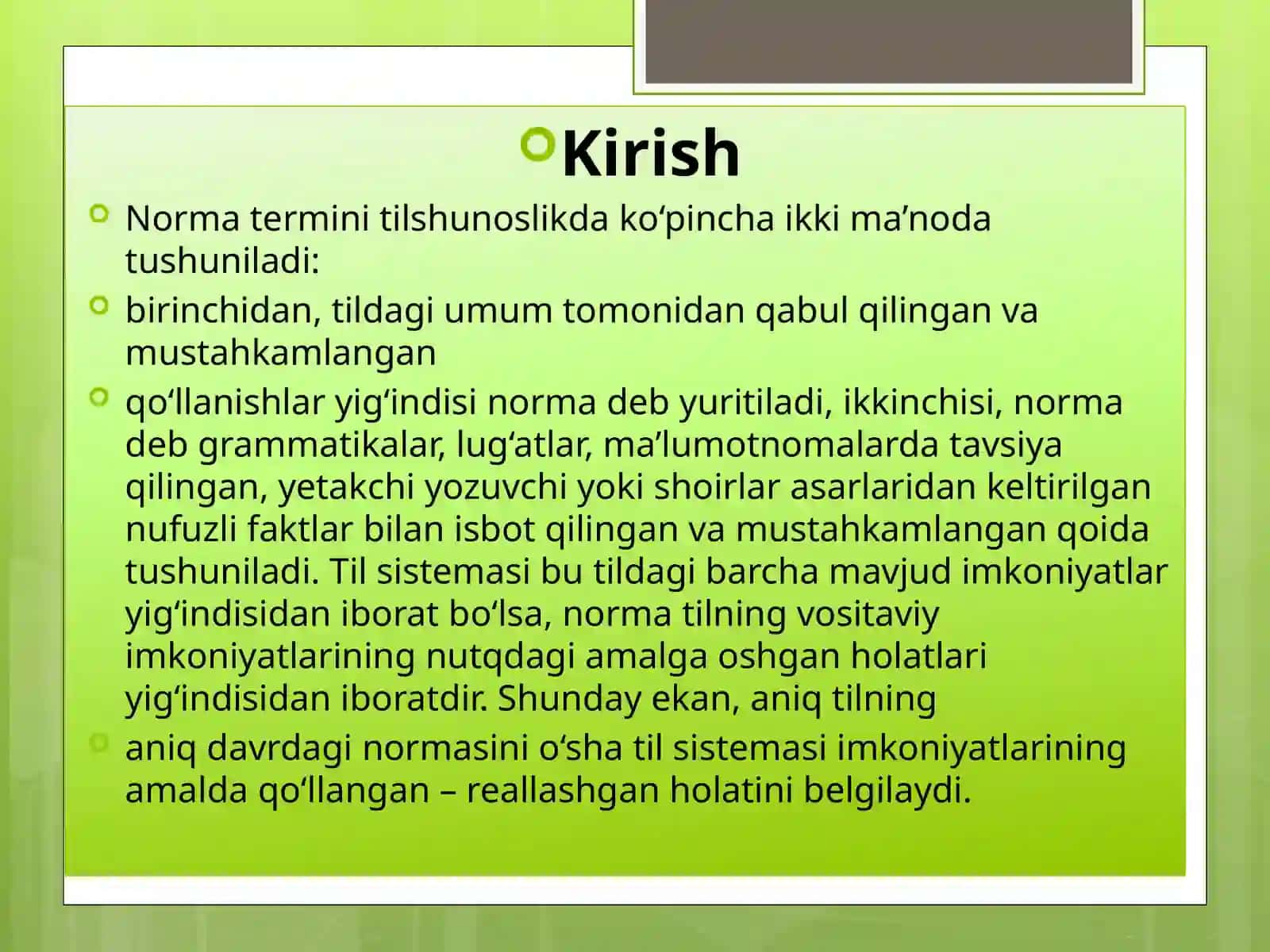 Kirish

Norma termini tilshunoslikda ko‘pincha ikki ma’noda tushuniladi:

birinchidan, tildagi umum tomonidan qabul qilingan va mustahkamlangan

qo‘llanishlar yig‘indisi norma deb yuritiladi, ikkinchisi, norma deb grammatikalar, lug‘atlar, ma’lumotnomalarda tavsiya qilingan, yetakchi yozuvchi yoki shoirlar asarlaridan keltirilgan nufuzli faktlar bilan isbot qilingan va mustahkamlangan qoida tushuniladi. Til sistemasi bu tildagi barcha mavjud imkoniyatlar yig‘indisidan iborat bo‘lsa, norma tilning vositaviy imkoniyatlarining nutqdagi amalga oshgan holatlari yig‘indisidan iboratdir. Shunday ekan, aniq tilning

aniq davrdagi normasini o‘sha til sistemasi imkoniyatlarining amalda qo‘llangan – reallashgan holatini belgilaydi.